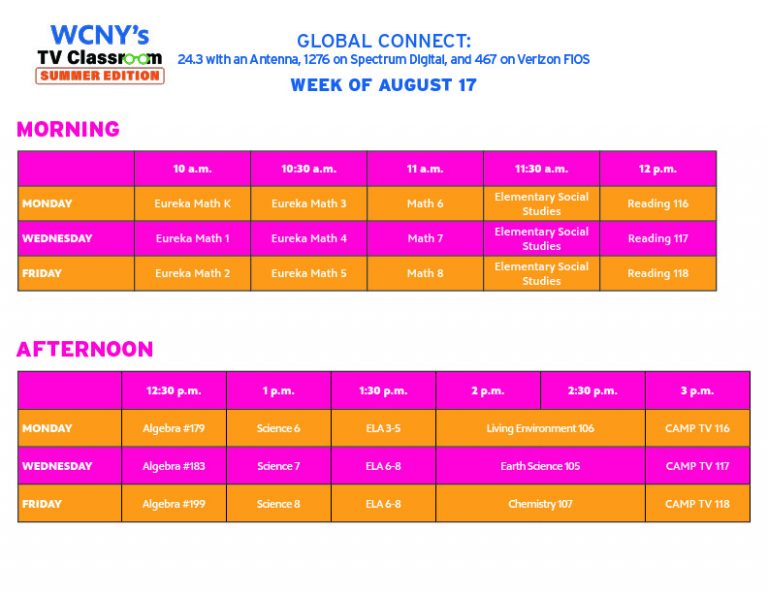 WCNY's
TV Classroom
SUMMER EDITION

GLOBAL CONNECT:
24.3 with an Antenna, 1276 on Spectrum Digital, and 467 on Verizon FIOS

WEEK OF AUGUST 17

MORNING

| | 10 a.m. | 10:30 a.m. | 11 a.m. | 11:30 a.m. | 12 p.m. |
|---|---|---|---|---|---|
| MONDAY | Eureka Math K | Eureka Math 3 | Math 6 | Elementary Social Studies | Reading 116 |
| WEDNESDAY | Eureka Math 1 | Eureka Math 4 | Math 7 | Elementary Social Studies | Reading 117 |
| FRIDAY | Eureka Math 2 | Eureka Math 5 | Math 8 | Elementary Social Studies | Reading 118 |

AFTERNOON

| | 12:30 p.m. | 1 p.m. | 1:30 p.m. | 2 p.m. | 2:30 p.m. | 3 p.m. |
|---|---|---|---|---|---|---|
| MONDAY | Algebra #179 | Science 6 | ELA 3-5 | Living Environment 106 | | CAMP TV 116 |
| WEDNESDAY | Algebra #183 | Science 7 | ELA 6-8 | Earth Science 105 | | CAMP TV 117 |
| FRIDAY | Algebra #199 | Science 8 | ELA 6-8 | Chemistry 107 | | CAMP TV 118 |